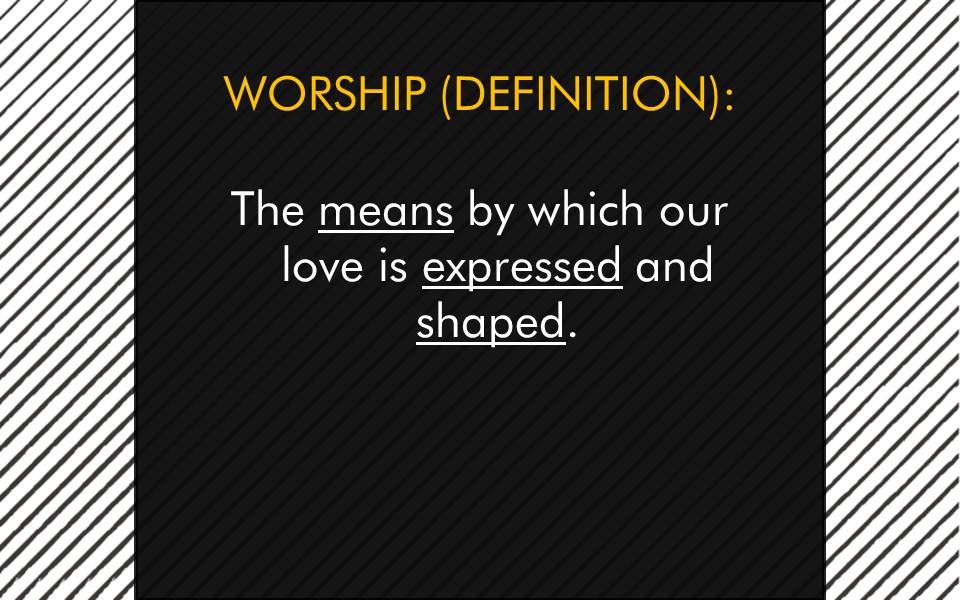 WORSHIP (DEFINITION):

The means by which our love is expressed and shaped.